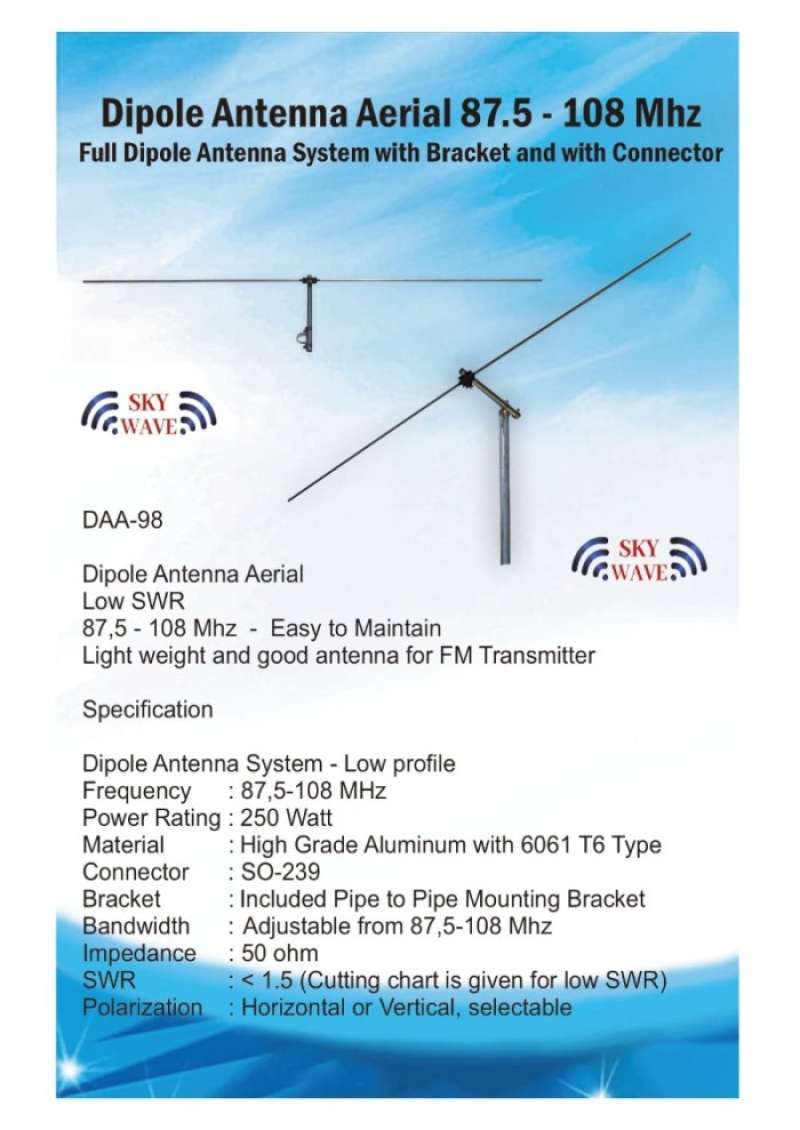 Dipole Antenna Aerial 87.5 - 108 Mhz
Full Dipole Antenna System with Bracket and with Connector

SKY WAVE

SKY WAVE

DAA-98

Dipole Antenna Aerial
Low SWR
87,5 - 108 Mhz - Easy to Maintain
Light weight and good antenna for FM Transmitter

Specification

Dipole Antenna System - Low profile
Frequency : 87,5-108 MHz
Power Rating : 250 Watt
Material : High Grade Aluminum with 6061 T6 Type
Connector : SO-239
Bracket : Included Pipe to Pipe Mounting Bracket
Bandwidth : Adjustable from 87,5-108 Mhz
Impedance : 50 ohm
SWR : < 1.5 (Cutting chart is given for low SWR)
Polarization : Horizontal or Vertical, selectable